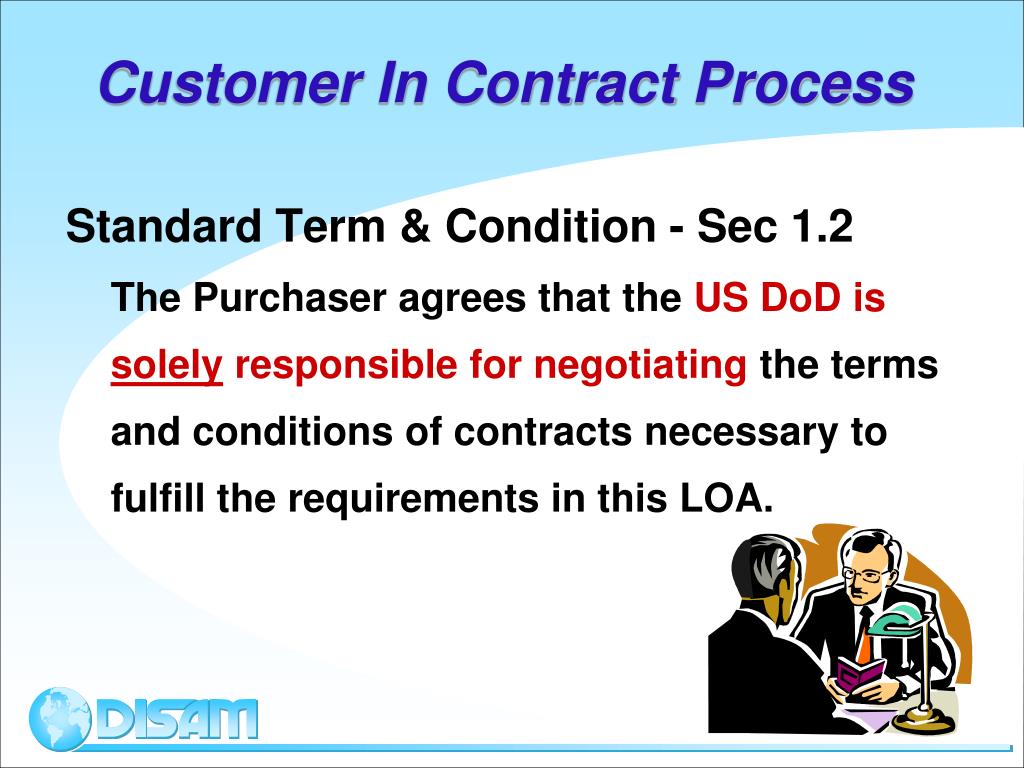 Customer In Contract Process

Standard Term & Condition - Sec 1.2

The Purchaser agrees that the US DoD is solely responsible for negotiating the terms and conditions of contracts necessary to fulfill the requirements in this LOA.

DISAM